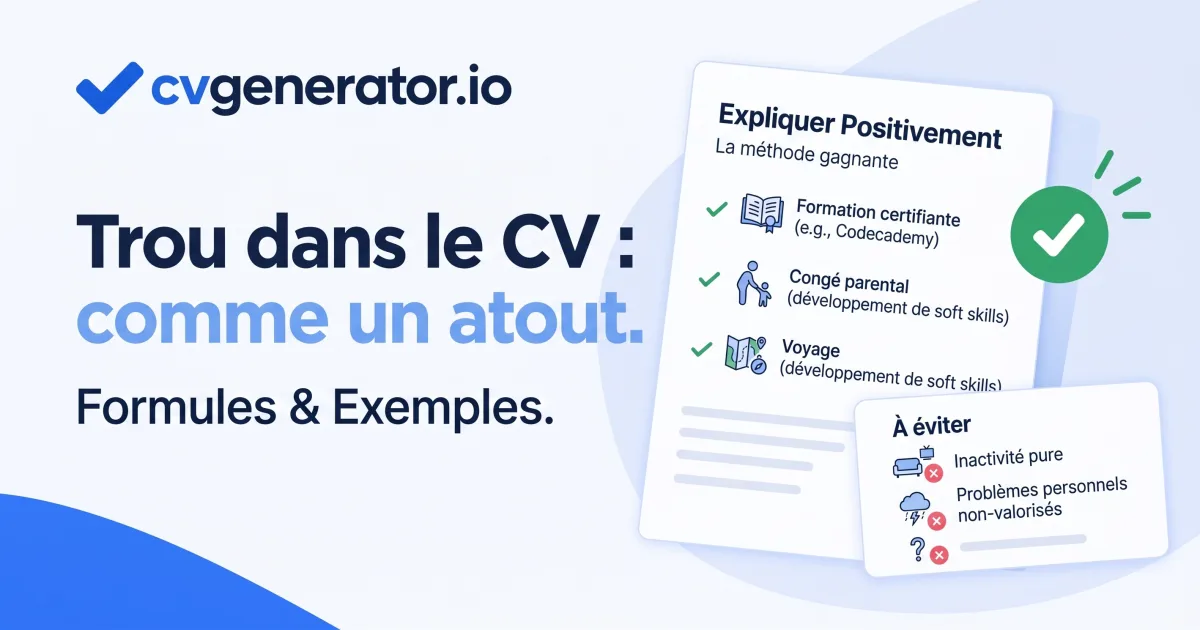 cvgenerator.io

Trou dans le CV : comme un atout.

Formules & Exemples.

Expliquer Positivement
La méthode gagnante

Formation certifiante (e.g., Codecademy)

Congé parental (développement de soft skills)

Voyage (développement de soft skills)

À éviter

Inactivité pure

Problèmes personnels non-valorisés

?